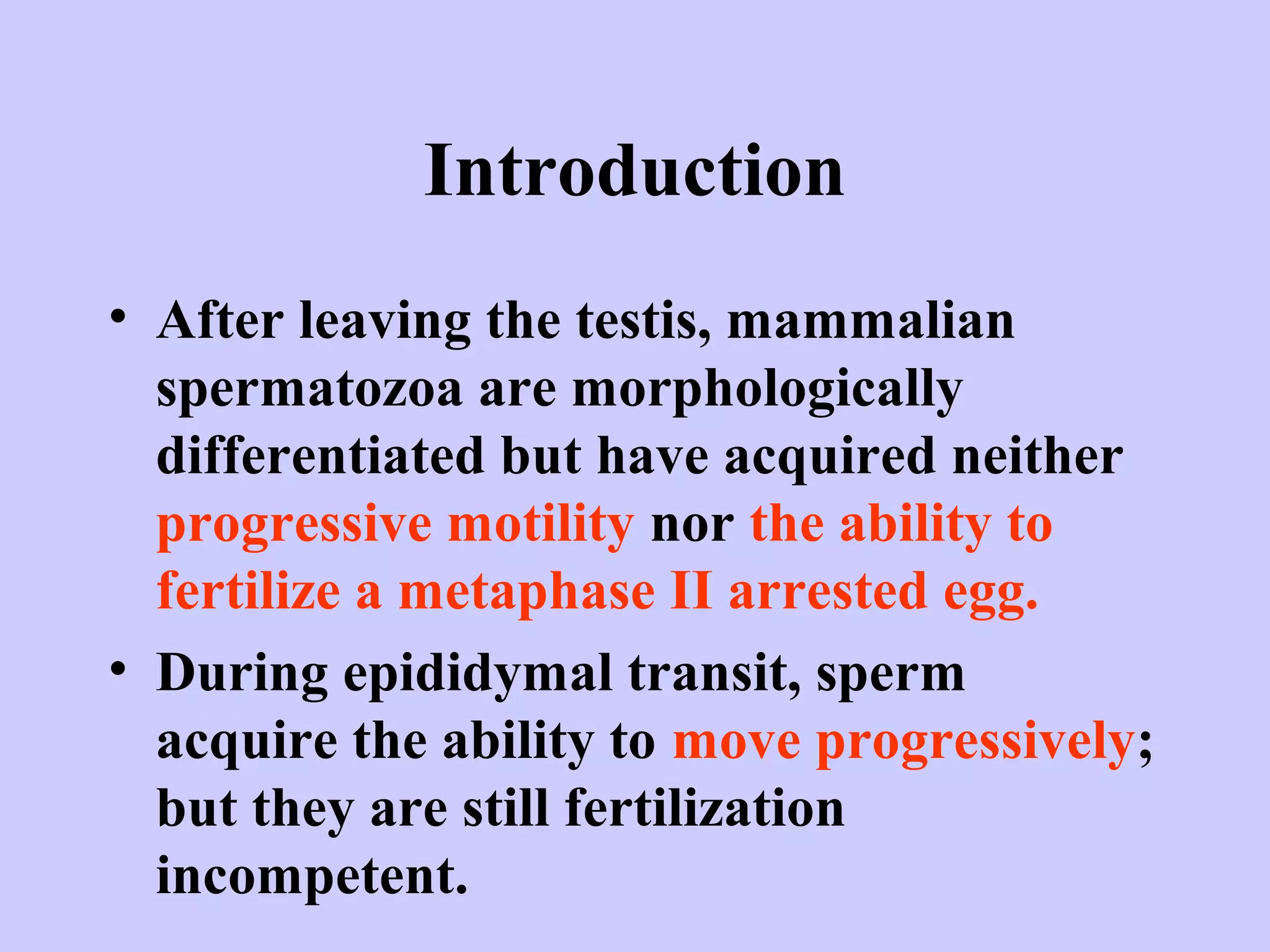 Introduction

• After leaving the testis, mammalian spermatozoa are morphologically differentiated but have acquired neither progressive motility nor the ability to fertilize a metaphase II arrested egg.

• During epididymal transit, sperm acquire the ability to move progressively; but they are still fertilization incompetent.